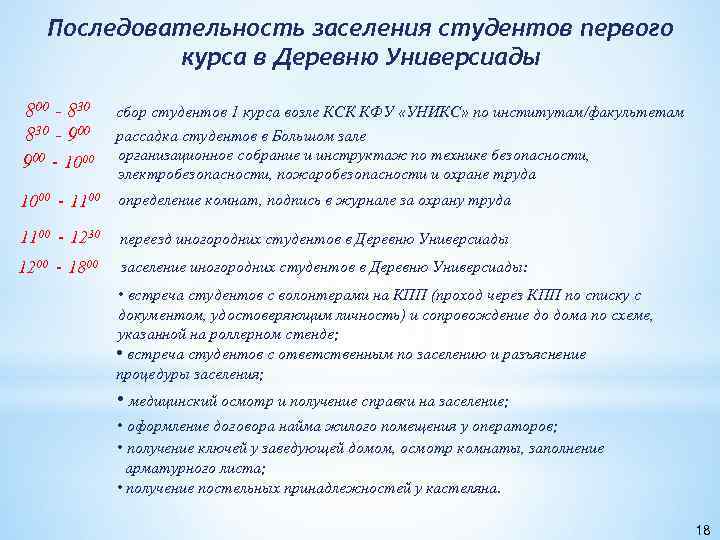 Последовательность заселения студентов первого курса в Деревню Универсиады

$8^{00}$ - $8^{30}$ сбор студентов 1 курса возле КСК КФУ «УНИКС» по институтам/факультетам

$8^{30}$ - $9^{00}$ рассадка студентов в Большом зале

$9^{00}$ - $10^{00}$ организационное собрание и инструктаж по технике безопасности, электробезопасности, пожаробезопасности и охране труда

$10^{00}$ - $11^{00}$ определение комнат, подпись в журнале за охрану труда

$11^{00}$ - $12^{30}$ переезд иногородних студентов в Деревню Универсиады

$12^{00}$ - $18^{00}$ заселение иногородних студентов в Деревню Универсиады:

• встреча студентов с волонтерами на КПП (проход через КПП по списку с документом, удостоверяющим личность) и сопровождение до дома по схеме, указанной на роллерном стенде;

• встреча студентов с ответственным по заселению и разъяснение процедуры заселения;

• медицинский осмотр и получение справки на заселение;

• оформление договора найма жилого помещения у операторов;

• получение ключей у заведующей домом, осмотр комнаты, заполнение арматурного листа;

• получение постельных принадлежностей у кастеляна.

18